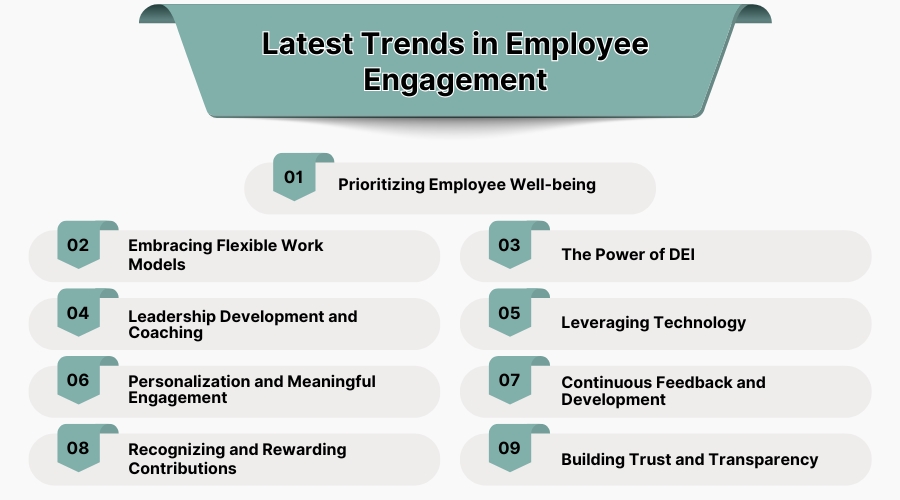 Latest Trends in Employee Engagement

01 Prioritizing Employee Well-being

02 Embracing Flexible Work Models

03 The Power of DEI

04 Leadership Development and Coaching

05 Leveraging Technology

06 Personalization and Meaningful Engagement

07 Continuous Feedback and Development

08 Recognizing and Rewarding Contributions

09 Building Trust and Transparency